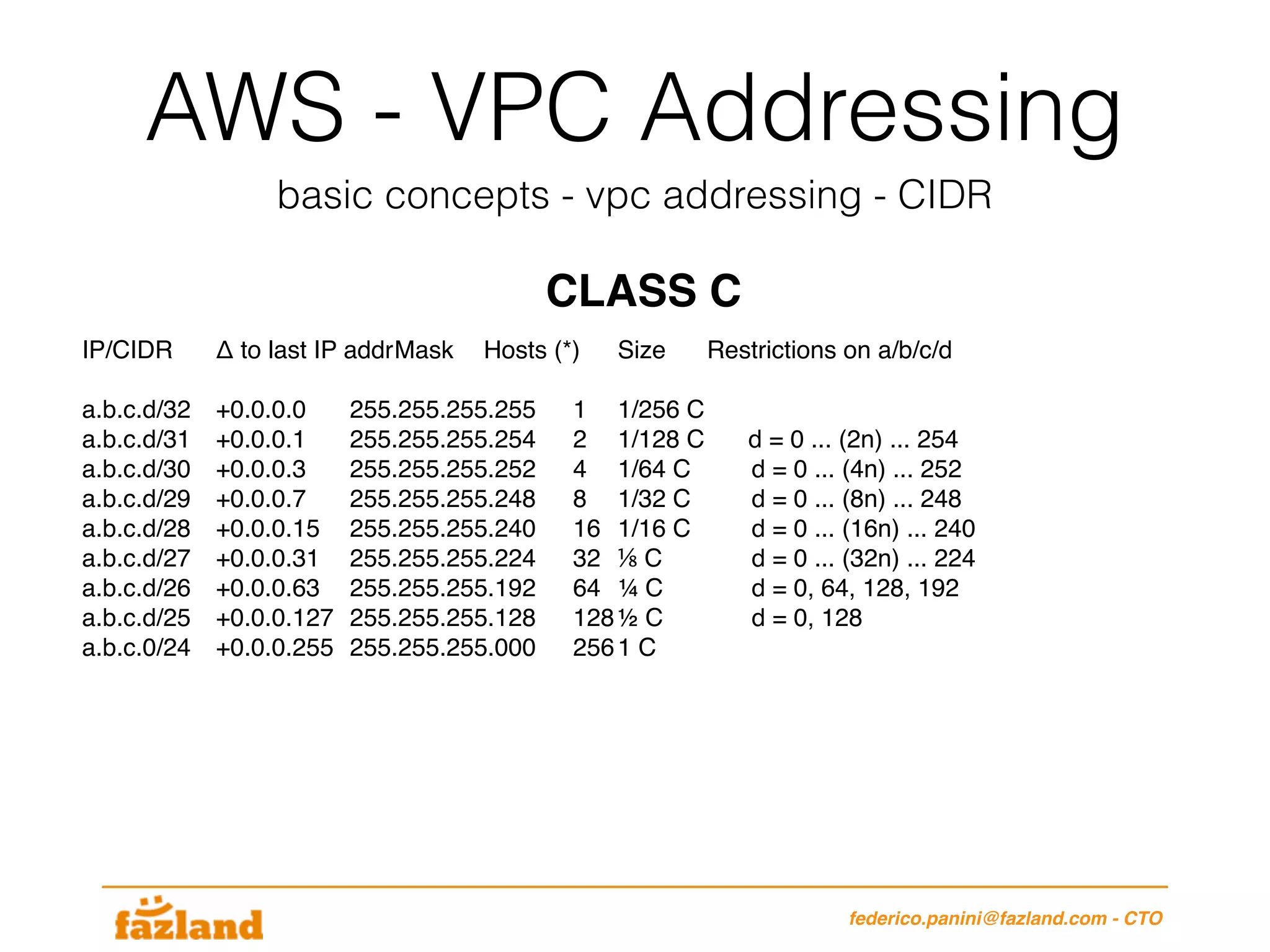 AWS - VPC Addressing

basic concepts - vpc addressing - CIDR

CLASS C

| IP/CIDR | Δ to last IP addr | Mask | Hosts (*) | Size | Restrictions on a/b/c/d |
|---|---|---|---|---|---|
| a.b.c.d/32 | +0.0.0.0 | 255.255.255.255 | 1 | 1/256 C | |
| a.b.c.d/31 | +0.0.0.1 | 255.255.255.254 | 2 | 1/128 C | d = 0 ... (2n) ... 254 |
| a.b.c.d/30 | +0.0.0.3 | 255.255.255.252 | 4 | 1/64 C | d = 0 ... (4n) ... 252 |
| a.b.c.d/29 | +0.0.0.7 | 255.255.255.248 | 8 | 1/32 C | d = 0 ... (8n) ... 248 |
| a.b.c.d/28 | +0.0.0.15 | 255.255.255.240 | 16 | 1/16 C | d = 0 ... (16n) ... 240 |
| a.b.c.d/27 | +0.0.0.31 | 255.255.255.224 | 32 | ⅛ C | d = 0 ... (32n) ... 224 |
| a.b.c.d/26 | +0.0.0.63 | 255.255.255.192 | 64 | ¼ C | d = 0, 64, 128, 192 |
| a.b.c.d/25 | +0.0.0.127 | 255.255.255.128 | 128 | ½ C | d = 0, 128 |
| a.b.c.0/24 | +0.0.0.255 | 255.255.255.000 | 256 | 1 C | |

fazland

federico.panini@fazland.com - CTO